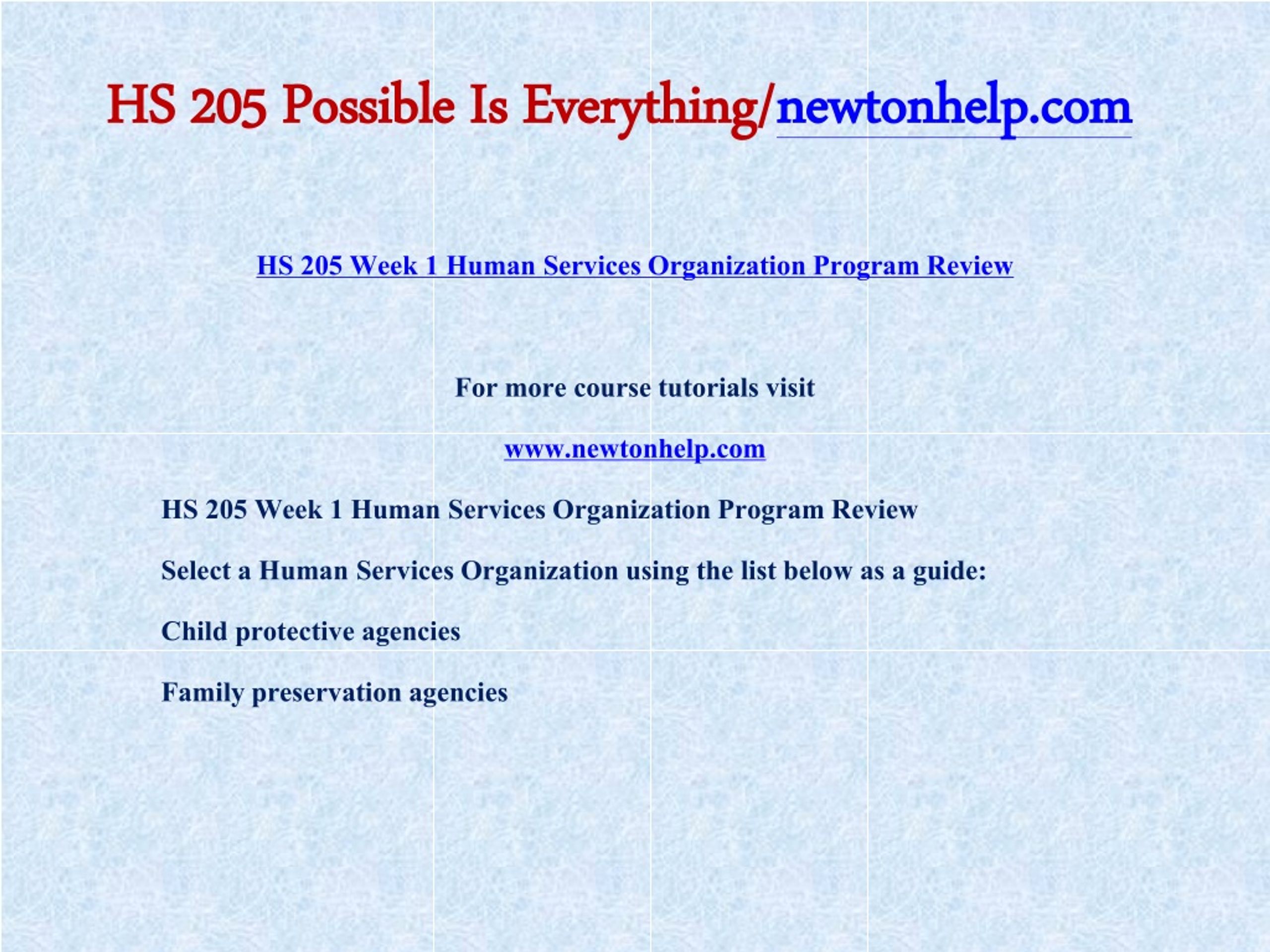 HS 205 Possible Is Everything/newtonhelp.com

HS 205 Week 1 Human Services Organization Program Review

For more course tutorials visit

www.newtonhelp.com

HS 205 Week 1 Human Services Organization Program Review

Select a Human Services Organization using the list below as a guide:

Child protective agencies

Family preservation agencies